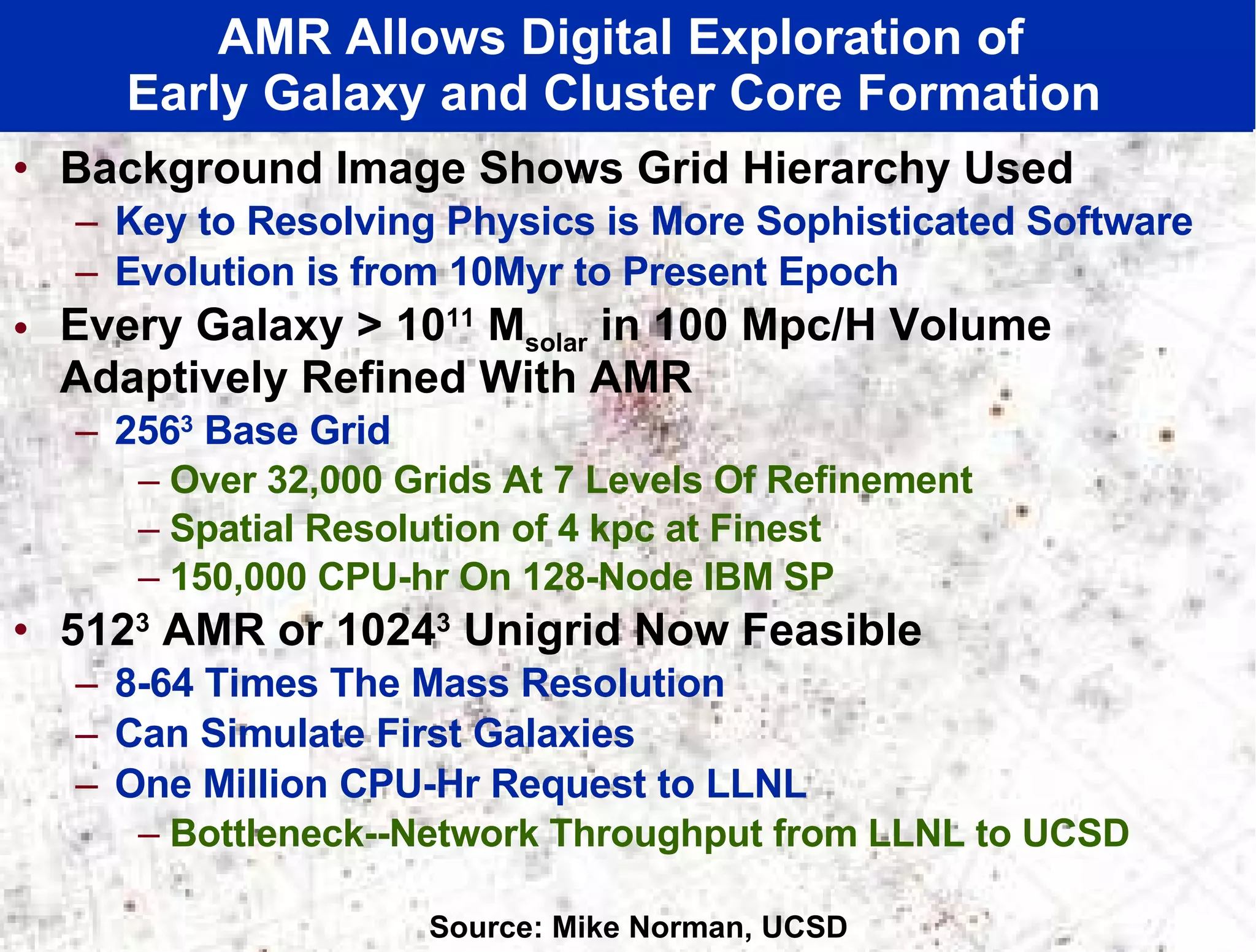 AMR Allows Digital Exploration of Early Galaxy and Cluster Core Formation

• Background Image Shows Grid Hierarchy Used
– Key to Resolving Physics is More Sophisticated Software
– Evolution is from 10Myr to Present Epoch
• Every Galaxy > $10^{11}$ $M_{solar}$ in 100 Mpc/H Volume Adaptively Refined With AMR
– $256^3$ Base Grid
– Over 32,000 Grids At 7 Levels Of Refinement
– Spatial Resolution of 4 kpc at Finest
– 150,000 CPU-hr On 128-Node IBM SP
• $512^3$ AMR or $1024^3$ Unigrid Now Feasible
– 8-64 Times The Mass Resolution
– Can Simulate First Galaxies
– One Million CPU-Hr Request to LLNL
– Bottleneck--Network Throughput from LLNL to UCSD

Source: Mike Norman, UCSD